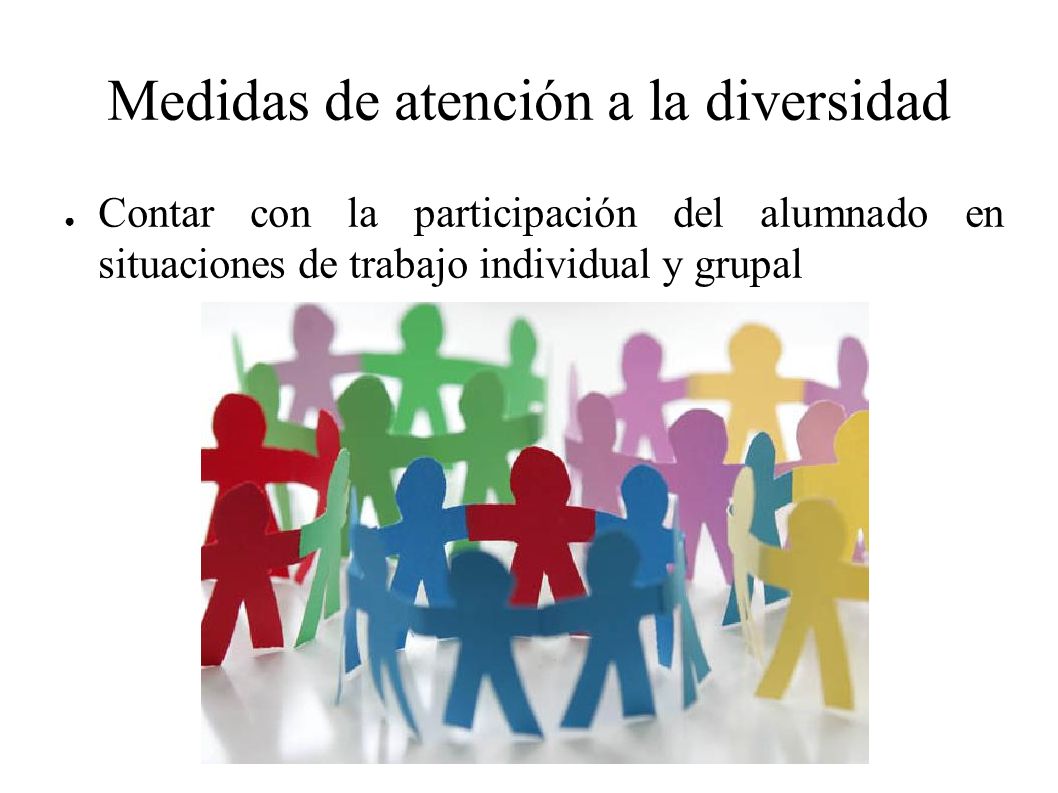 Medidas de atención a la diversidad

● Contar con la participación del alumnado en situaciones de trabajo individual y grupal